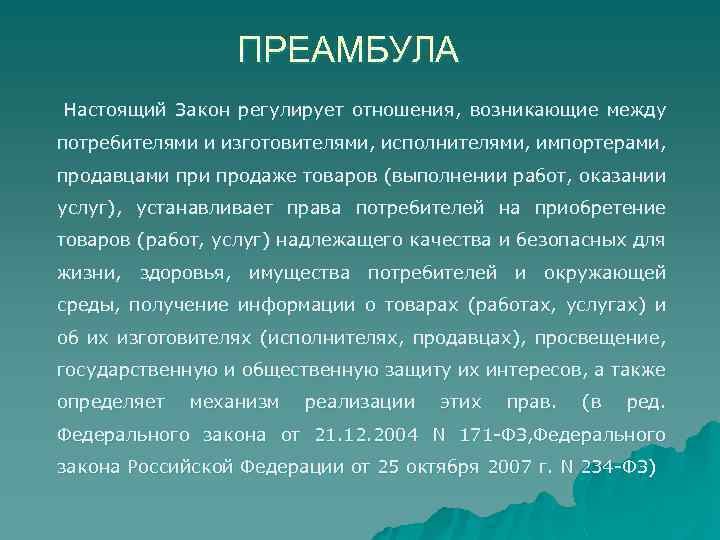 ПРЕАМБУЛА

Настоящий Закон регулирует отношения, возникающие между потребителями и изготовителями, исполнителями, импортерами, продавцами при продаже товаров (выполнении работ, оказании услуг), устанавливает права потребителей на приобретение товаров (работ, услуг) надлежащего качества и безопасных для жизни, здоровья, имущества потребителей и окружающей среды, получение информации о товарах (работах, услугах) и об их изготовителях (исполнителях, продавцах), просвещение, государственную и общественную защиту их интересов, а также определяет механизм реализации этих прав. (в ред. Федерального закона от 21.12.2004 N 171-ФЗ,Федерального закона Российской Федерации от 25 октября 2007 г. N 234-ФЗ)